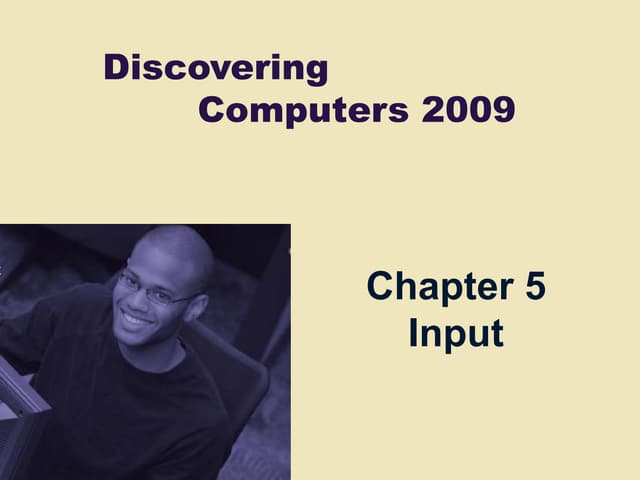 Discovering Computers 2009

Chapter 5
Input